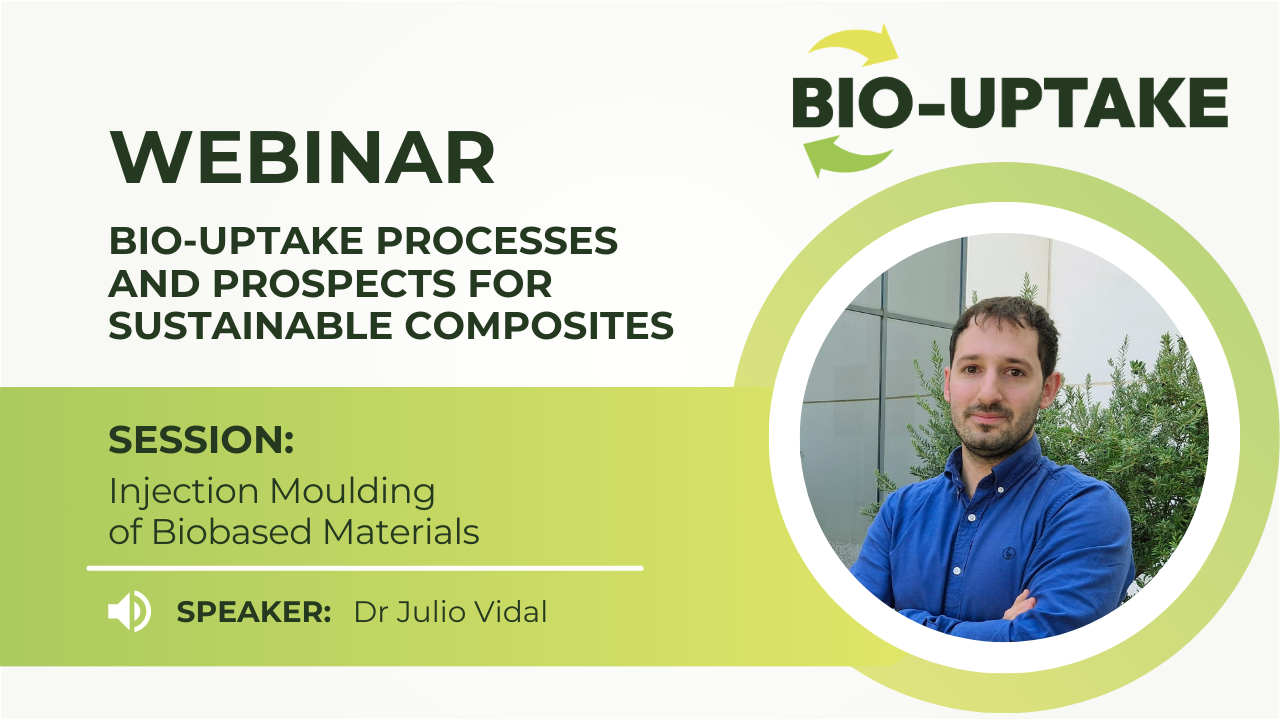 BIO-UPTAKE

WEBINAR

BIO-UPTAKE PROCESSES AND PROSPECTS FOR SUSTAINABLE COMPOSITES

SESSION:

Injection Moulding of Biobased Materials

SPEAKER: Dr Julio Vidal